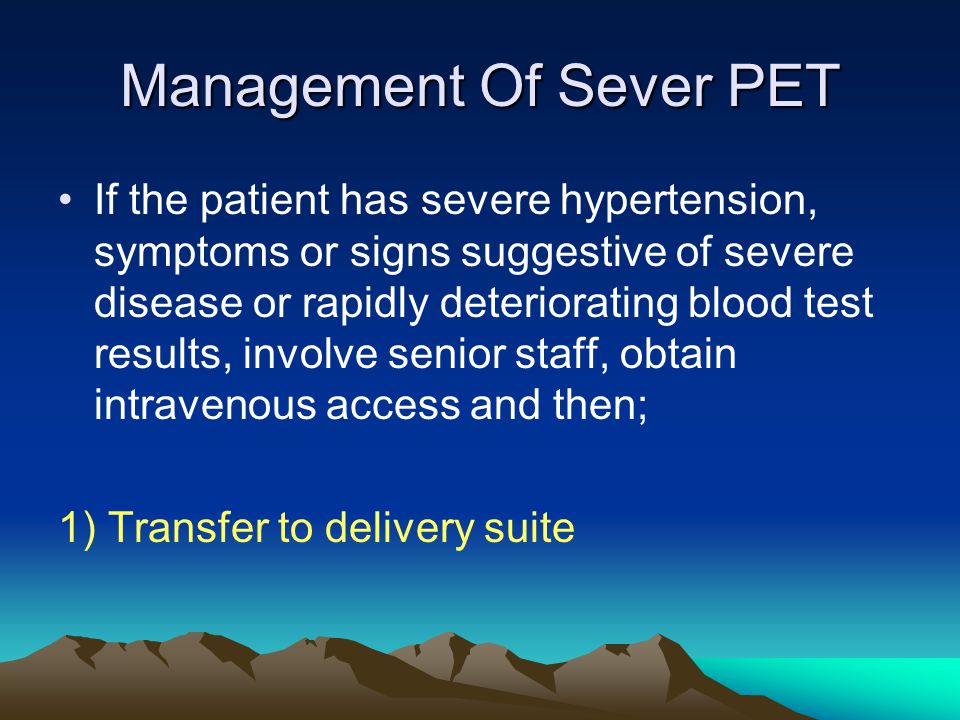 Management Of Sever PET

• If the patient has severe hypertension, symptoms or signs suggestive of severe disease or rapidly deteriorating blood test results, involve senior staff, obtain intravenous access and then;

1) Transfer to delivery suite